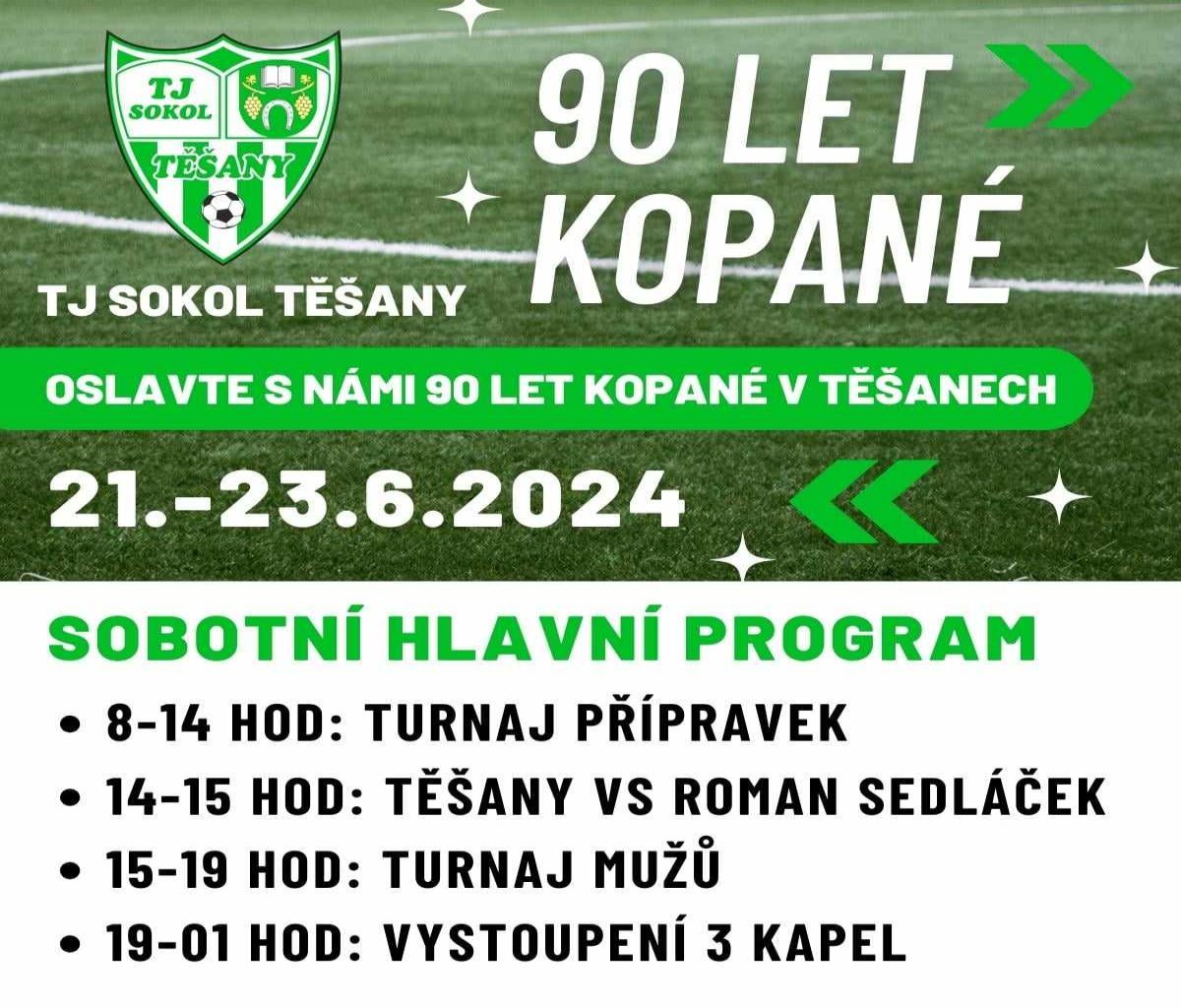 TJ SOKOL TĚŠANY

TJ SOKOL TĚŠANY

90 LET KOPANÉ

OSLAVTE S NÁMI 90 LET KOPANÉ V TĚŠANECH

21.-23.6.2024

SOBOTNÍ HLAVNÍ PROGRAM

• 8-14 HOD: TURNAJ PŘÍPRAVEK
• 14-15 HOD: TĚŠANY VS ROMAN SEDLÁČEK
• 15-19 HOD: TURNAJ MUŽŮ
• 19-01 HOD: VYSTOUPENÍ 3 KAPEL